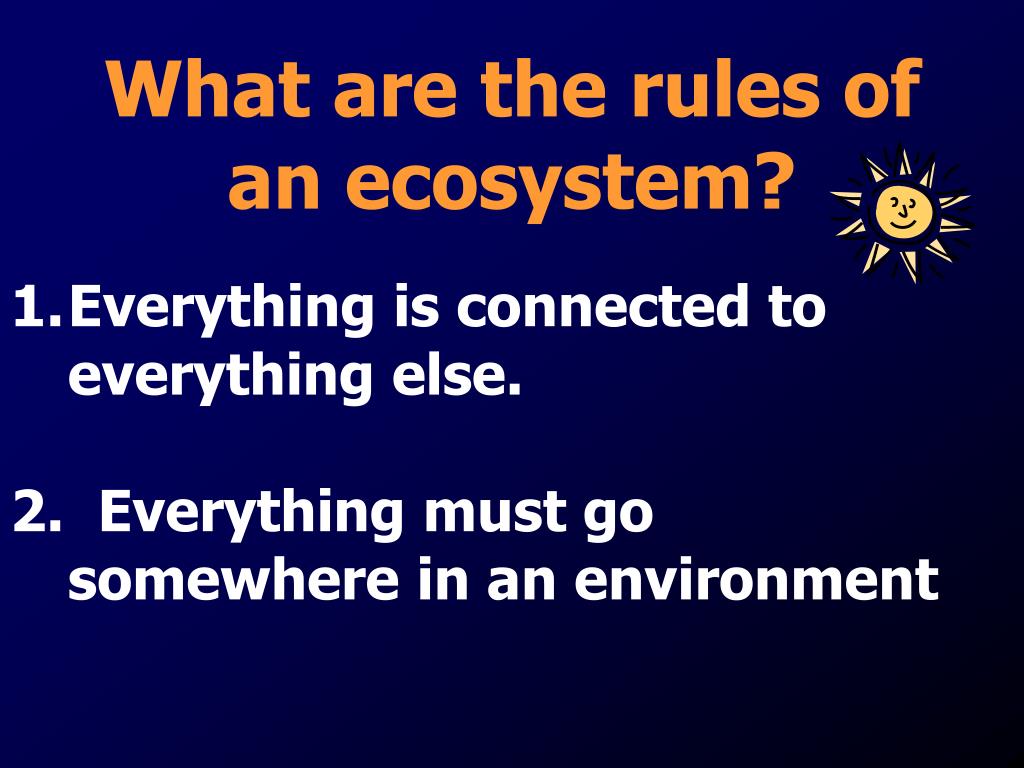 What are the rules of an ecosystem?

1. Everything is connected to everything else.

2. Everything must go somewhere in an environment